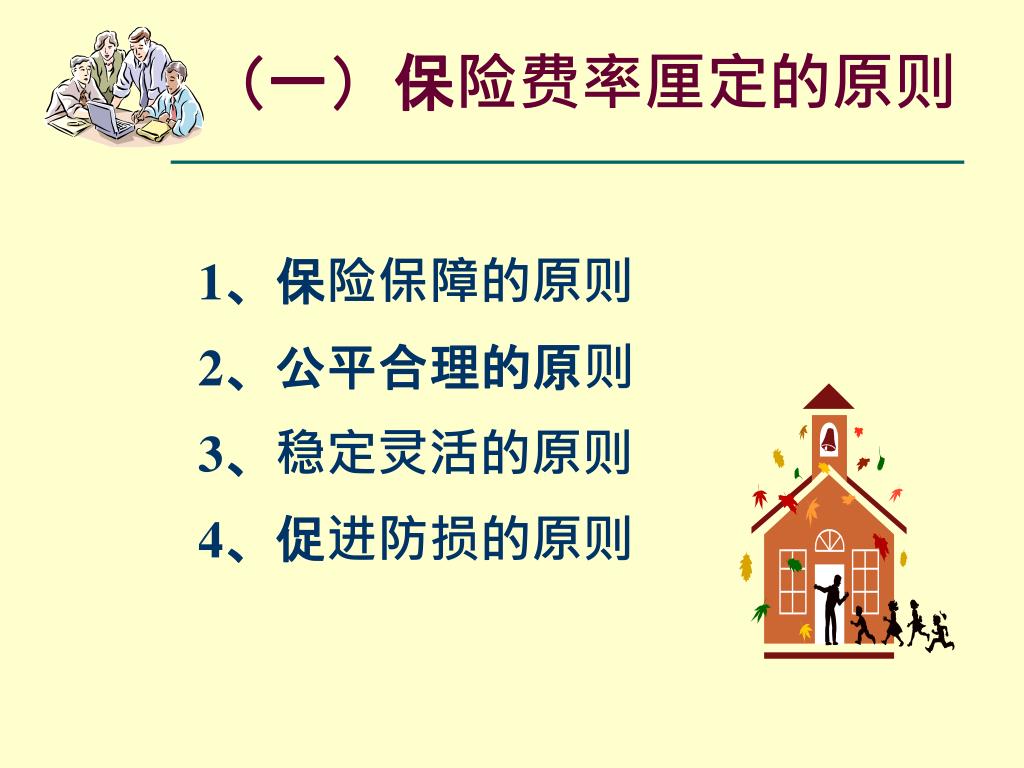 （一）保险费率厘定的原则

1、保险保障的原则

2、公平合理的原则

3、稳定灵活的原则

4、促进防损的原则